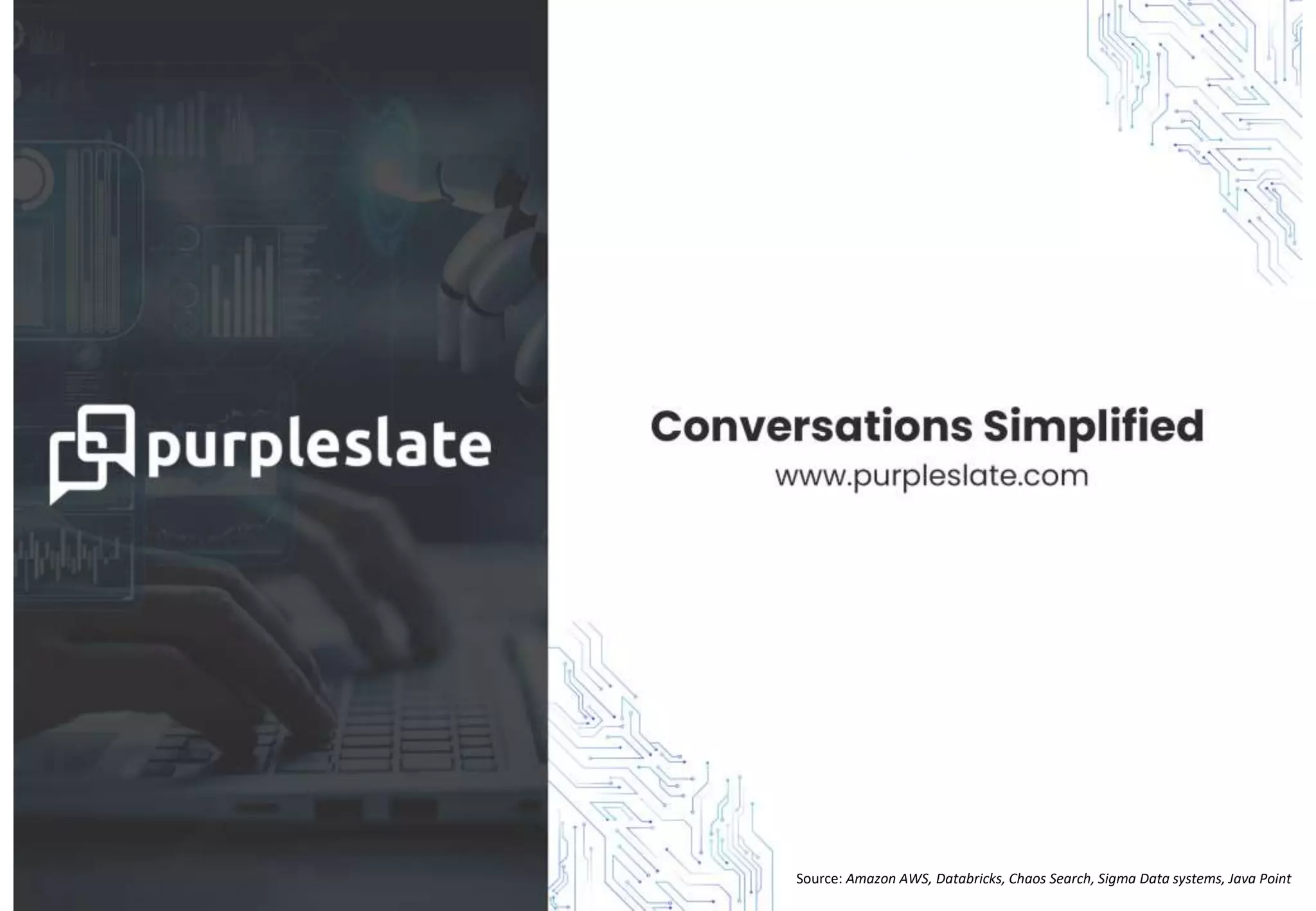 purpleslate

Conversations Simplified

www.purpleslate.com

Source: Amazon AWS, Databricks, Chaos Search, Sigma Data systems, Java Point